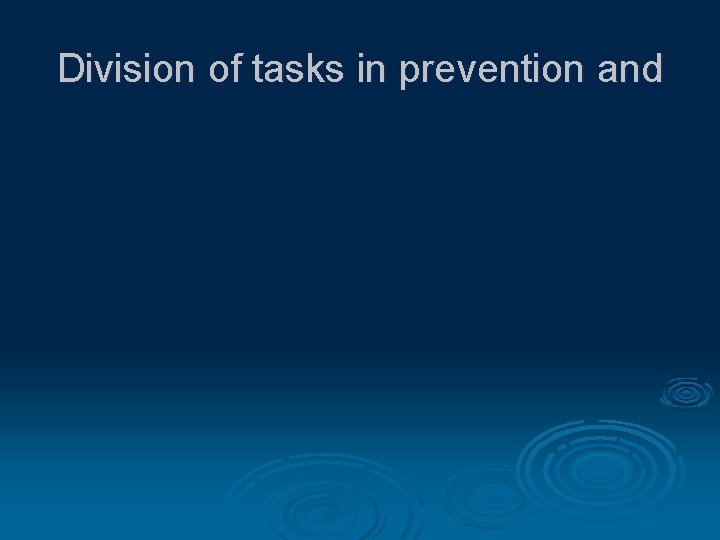 Division of tasks in prevention and